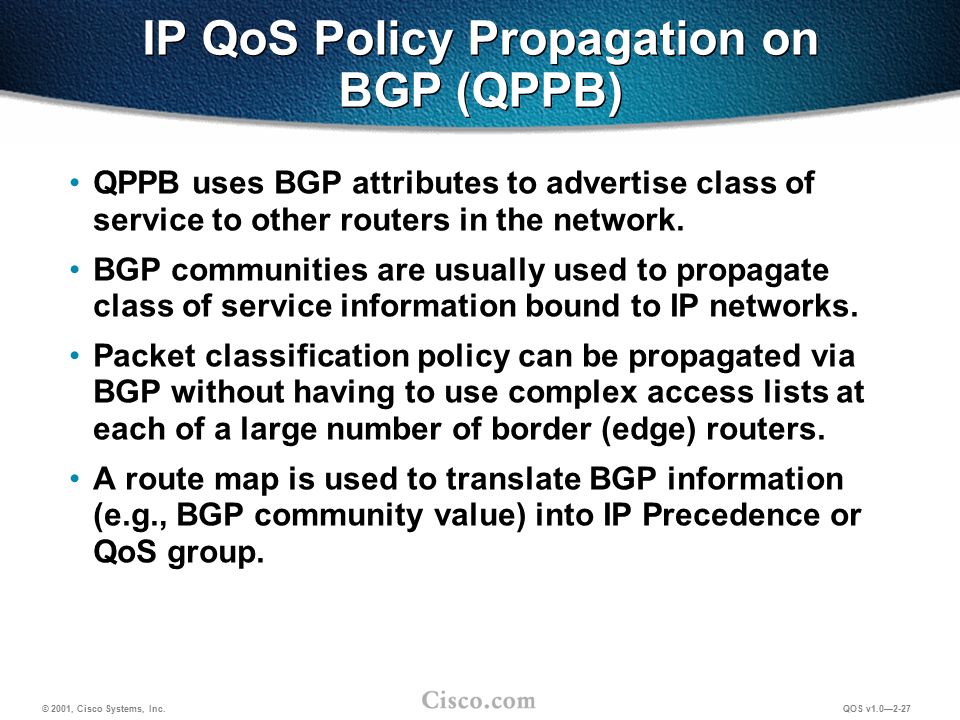 IP QoS Policy Propagation on BGP (QPPB)

• QPPB uses BGP attributes to advertise class of service to other routers in the network.

• BGP communities are usually used to propagate class of service information bound to IP networks.

• Packet classification policy can be propagated via BGP without having to use complex access lists at each of a large number of border (edge) routers.

• A route map is used to translate BGP information (e.g., BGP community value) into IP Precedence or QoS group.

© 2001, Cisco Systems, Inc.

Cisco.com

QOS v1.0—2-27